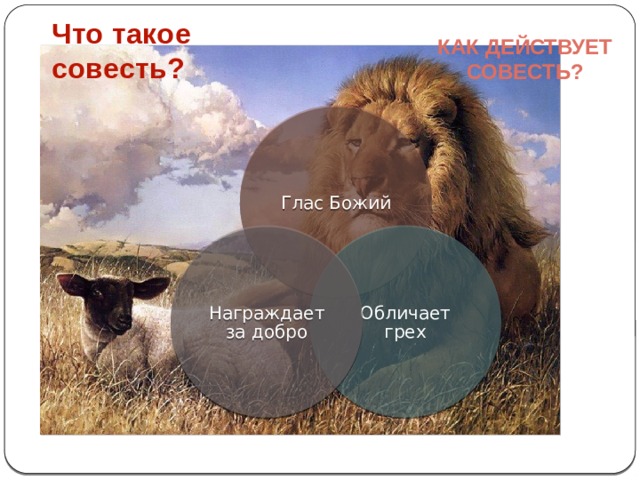 Что такое совесть?

КАК ДЕЙСТВУЕТ СОВЕСТЬ?

Глас Божий

Награждает за добро

Обличает грех